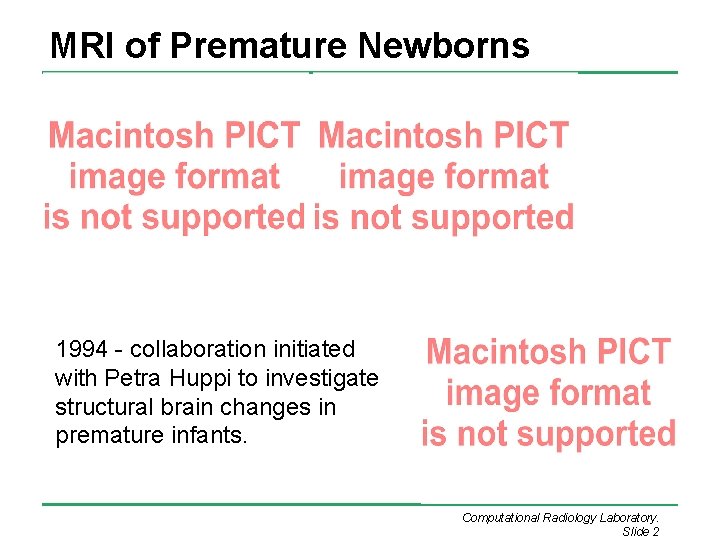 MRI of Premature Newborns

Macintosh PICT image format is not supported

Macintosh PICT image format is not supported

1994 - collaboration initiated with Petra Huppi to investigate structural brain changes in premature infants.

Macintosh PICT image format is not supported

Computational Radiology Laboratory.
Slide 2